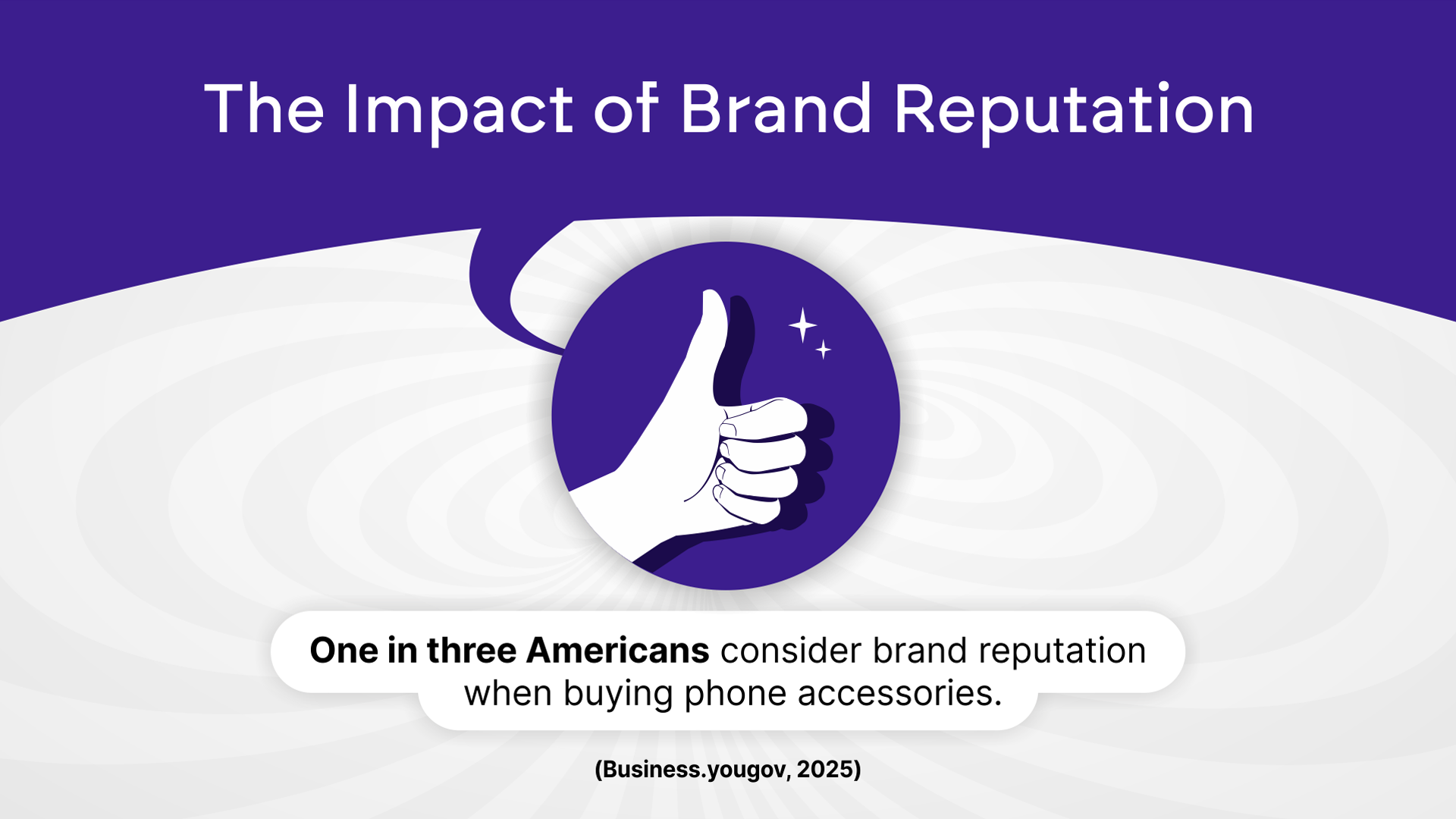 The Impact of Brand Reputation

One in three Americans consider brand reputation when buying phone accessories.

(Business.yougov, 2025)